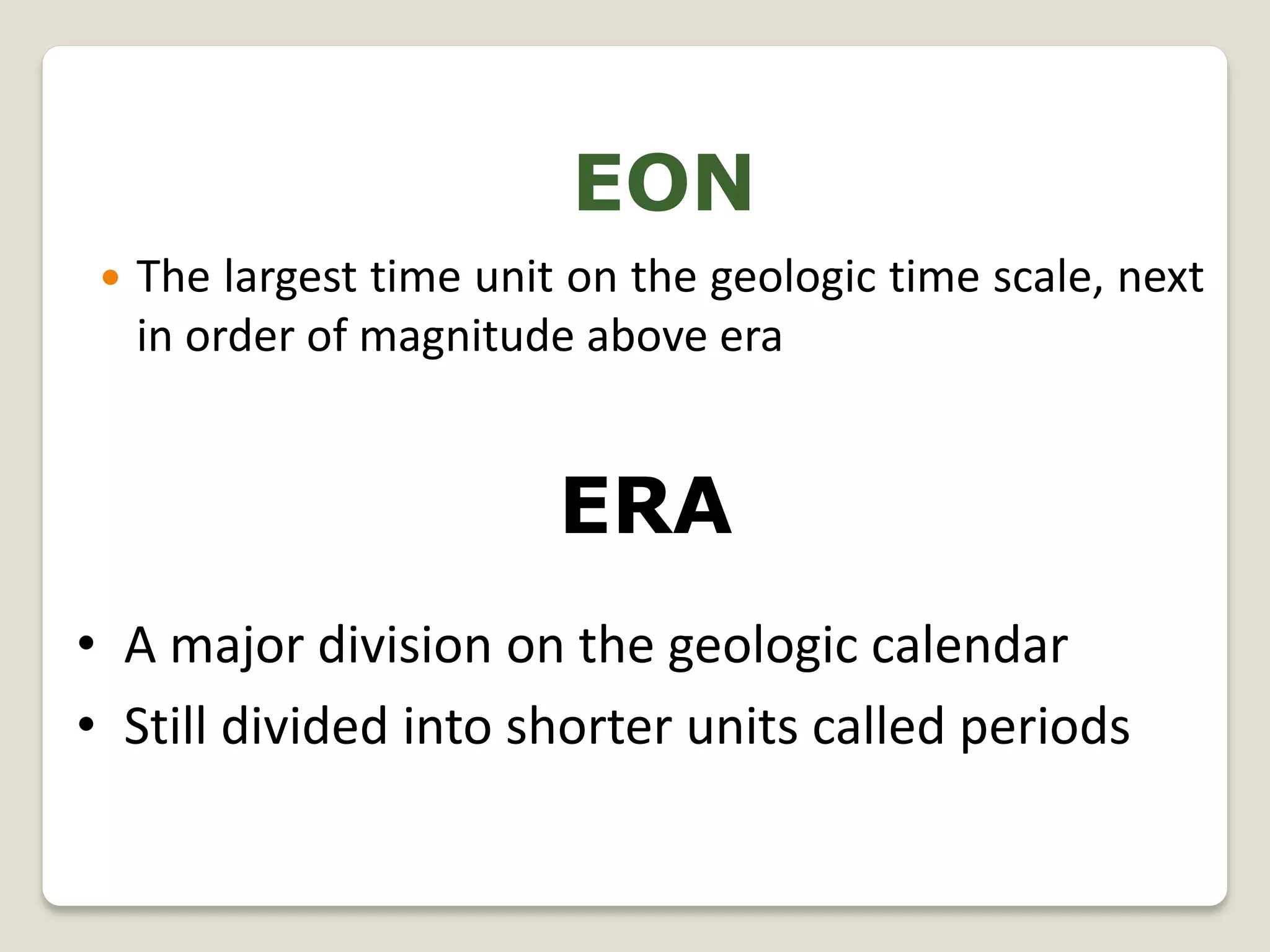 EON

• The largest time unit on the geologic time scale, next in order of magnitude above era

ERA

• A major division on the geologic calendar
• Still divided into shorter units called periods